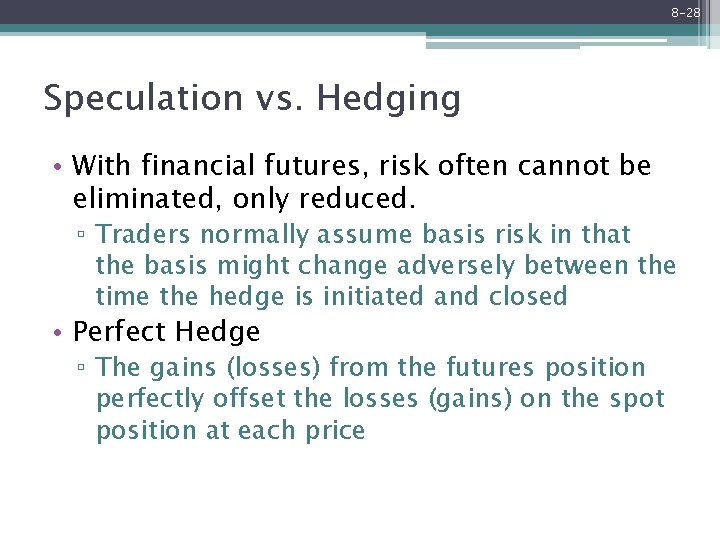 8-28

Speculation vs. Hedging

• With financial futures, risk often cannot be eliminated, only reduced.
▫ Traders normally assume basis risk in that the basis might change adversely between the time the hedge is initiated and closed
• Perfect Hedge
▫ The gains (losses) from the futures position perfectly offset the losses (gains) on the spot position at each price